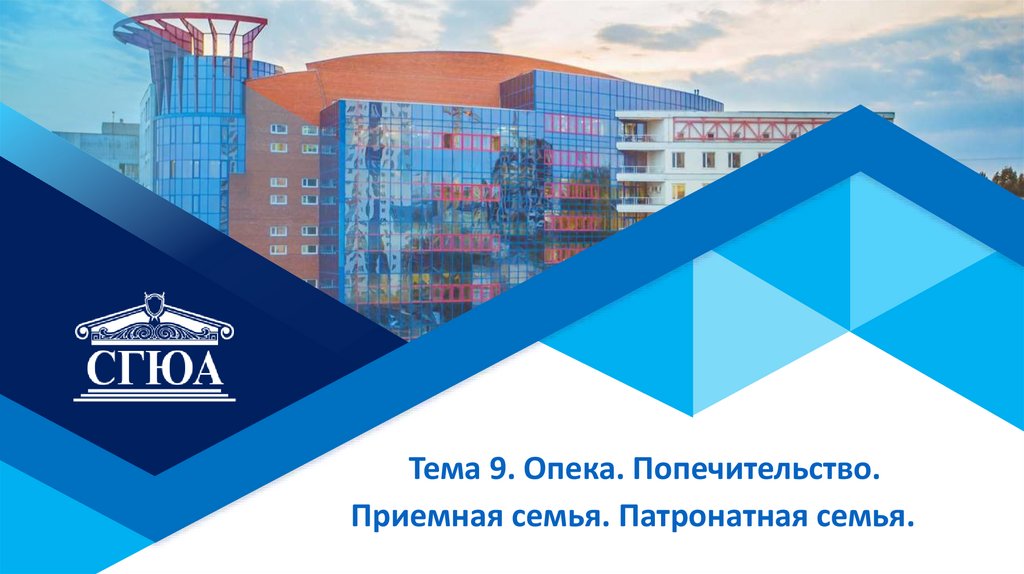 СГЮА

Тема 9. Опека. Попечительство.
Приемная семья. Патронатная семья.